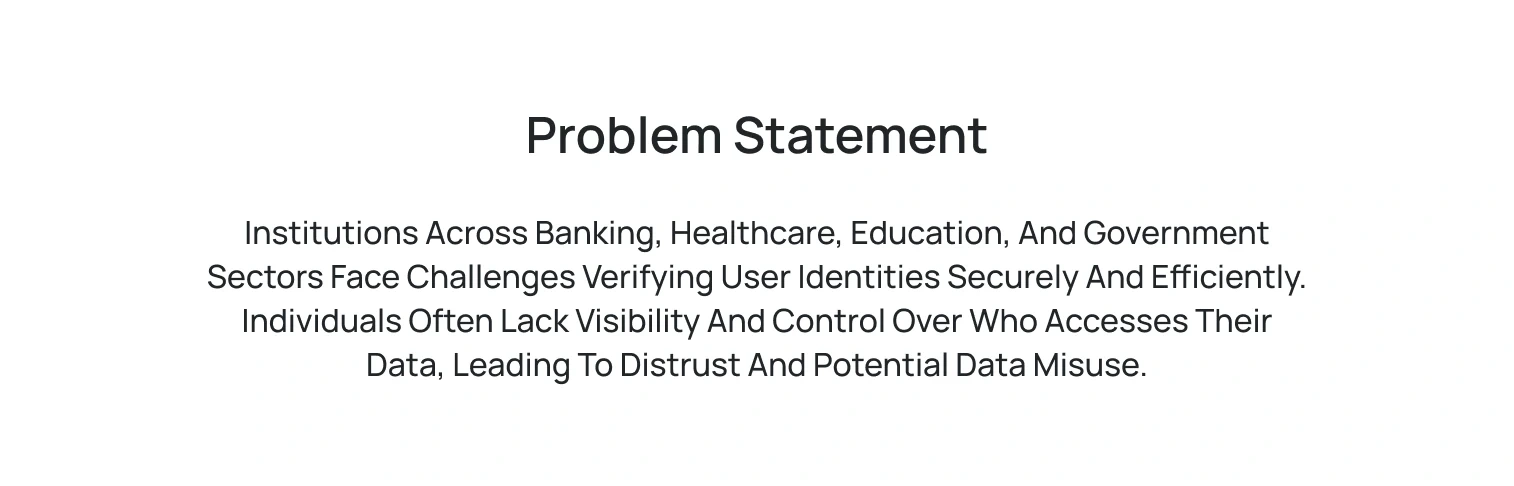 Problem Statement

Institutions Across Banking, Healthcare, Education, And Government Sectors Face Challenges Verifying User Identities Securely And Efficiently. Individuals Often Lack Visibility And Control Over Who Accesses Their Data, Leading To Distrust And Potential Data Misuse.